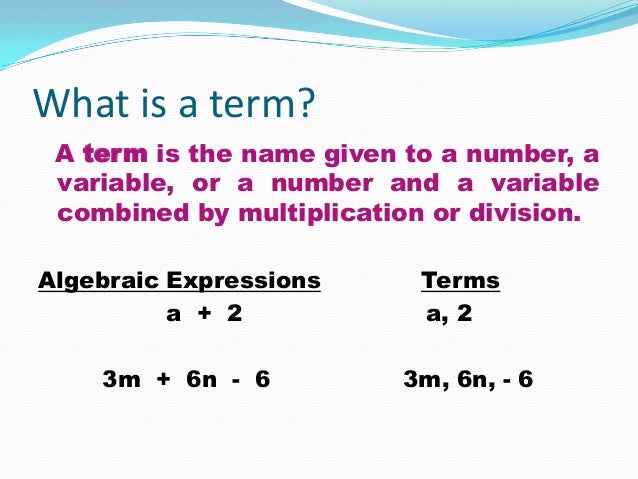 What is a term?

A term is the name given to a number, a variable, or a number and a variable combined by multiplication or division.

| Algebraic Expressions | Terms |
|---|---|
| a + 2 | a, 2 |
| 3m + 6n - 6 | 3m, 6n, - 6 |